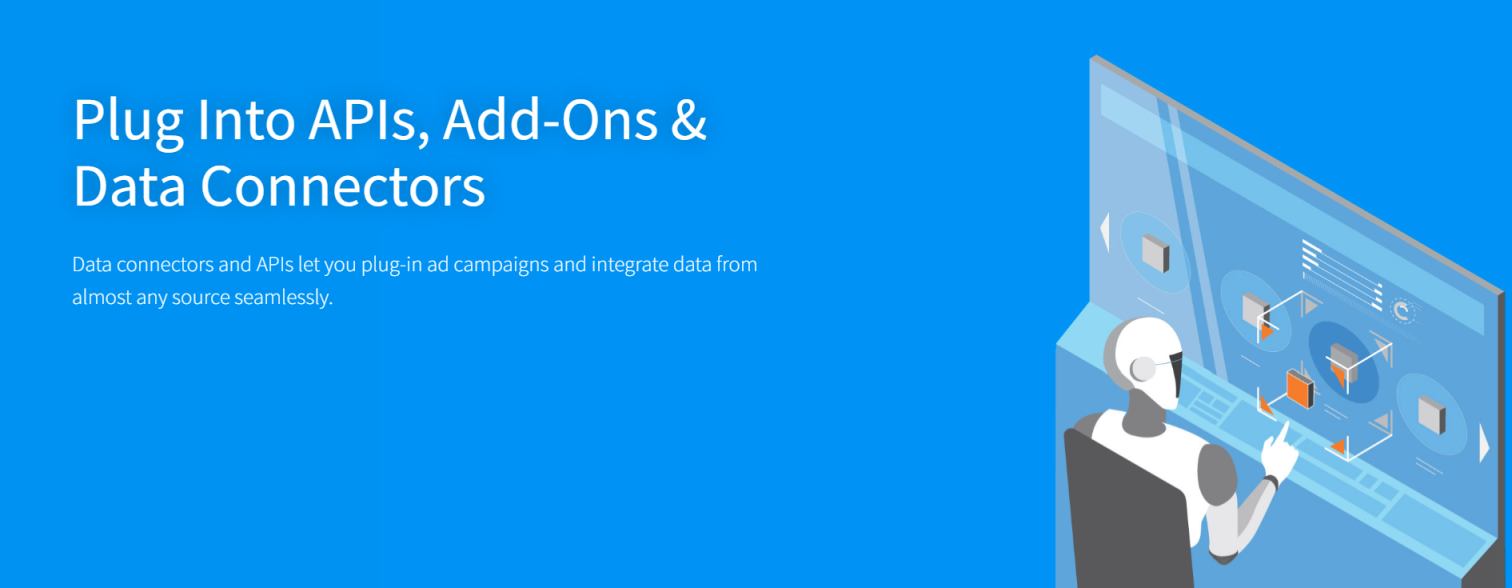 Plug Into APIs, Add-Ons & Data Connectors

Data connectors and APIs let you plug-in ad campaigns and integrate data from almost any source seamlessly.